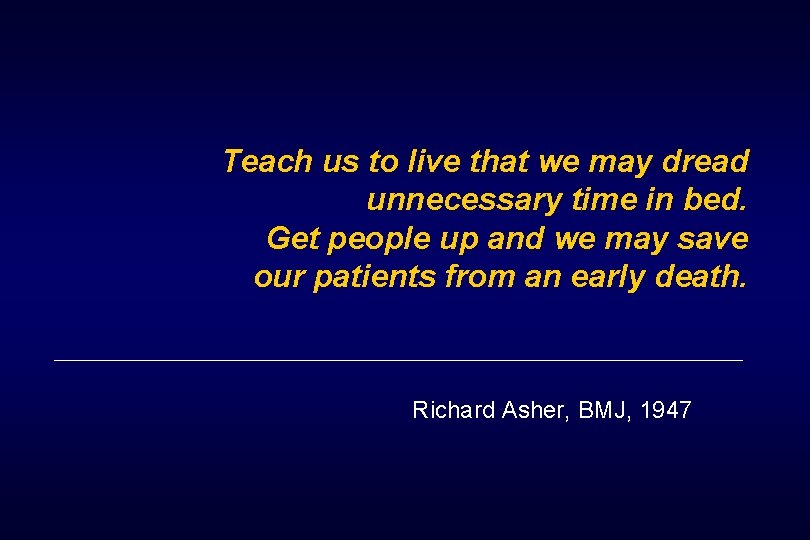 Teach us to live that we may dread
unnecessary time in bed.
Get people up and we may save
our patients from an early death.

Richard Asher, BMJ, 1947